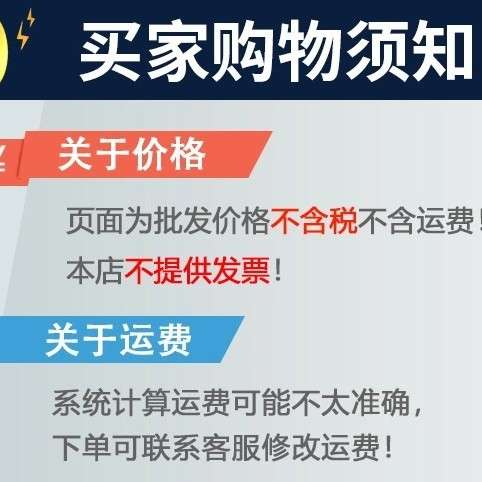 买家购物须知

关于价格

页面为批发价格不含税不含运费！
本店不提供发票！

关于运费

系统计算运费可能不太准确，
下单可联系客服修改运费！